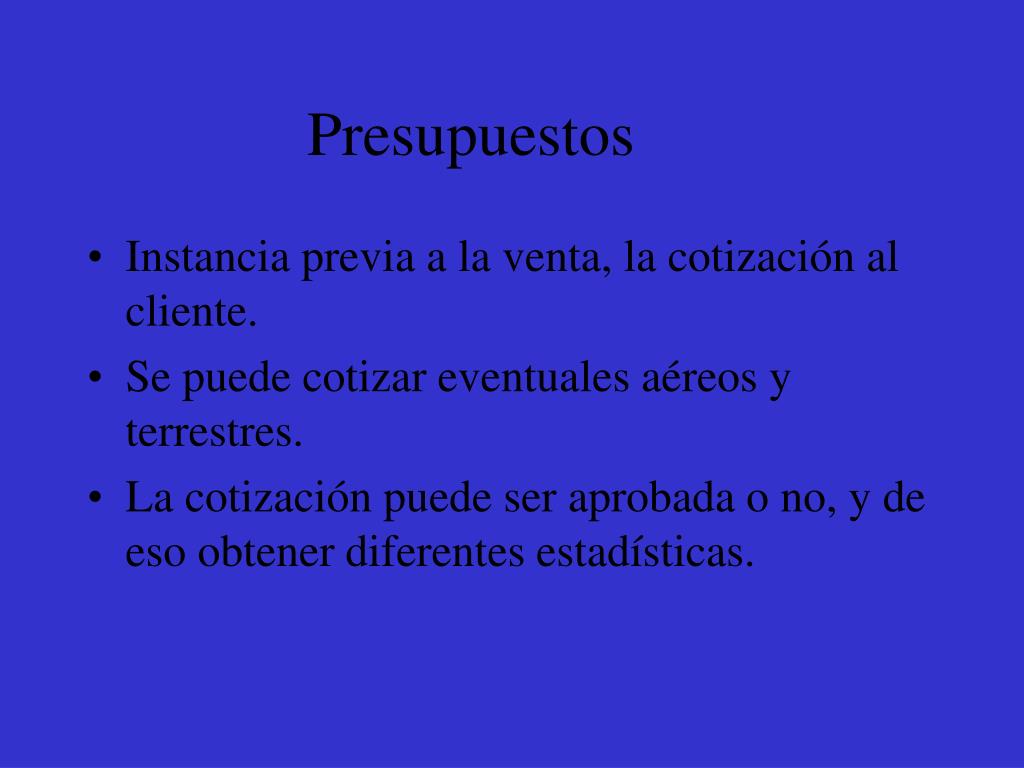 Presupuestos

• Instancia previa a la venta, la cotización al cliente.
• Se puede cotizar eventuales aéreos y terrestres.
• La cotización puede ser aprobada o no, y de eso obtener diferentes estadísticas.